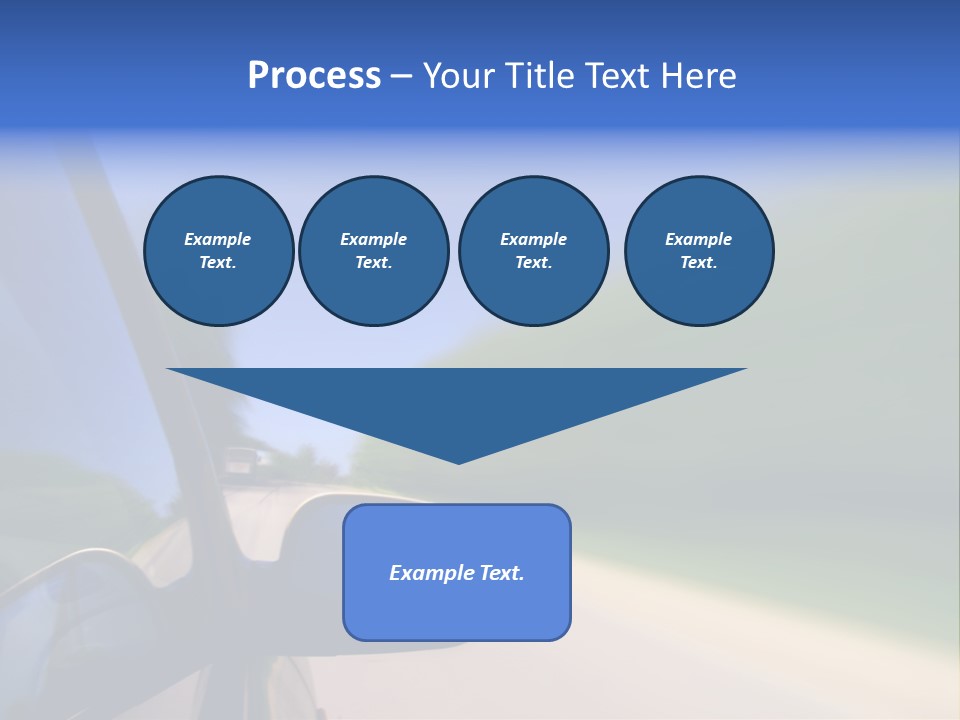 Process – Your Title Text Here

Example Text.

Example Text.

Example Text.

Example Text.

Example Text.